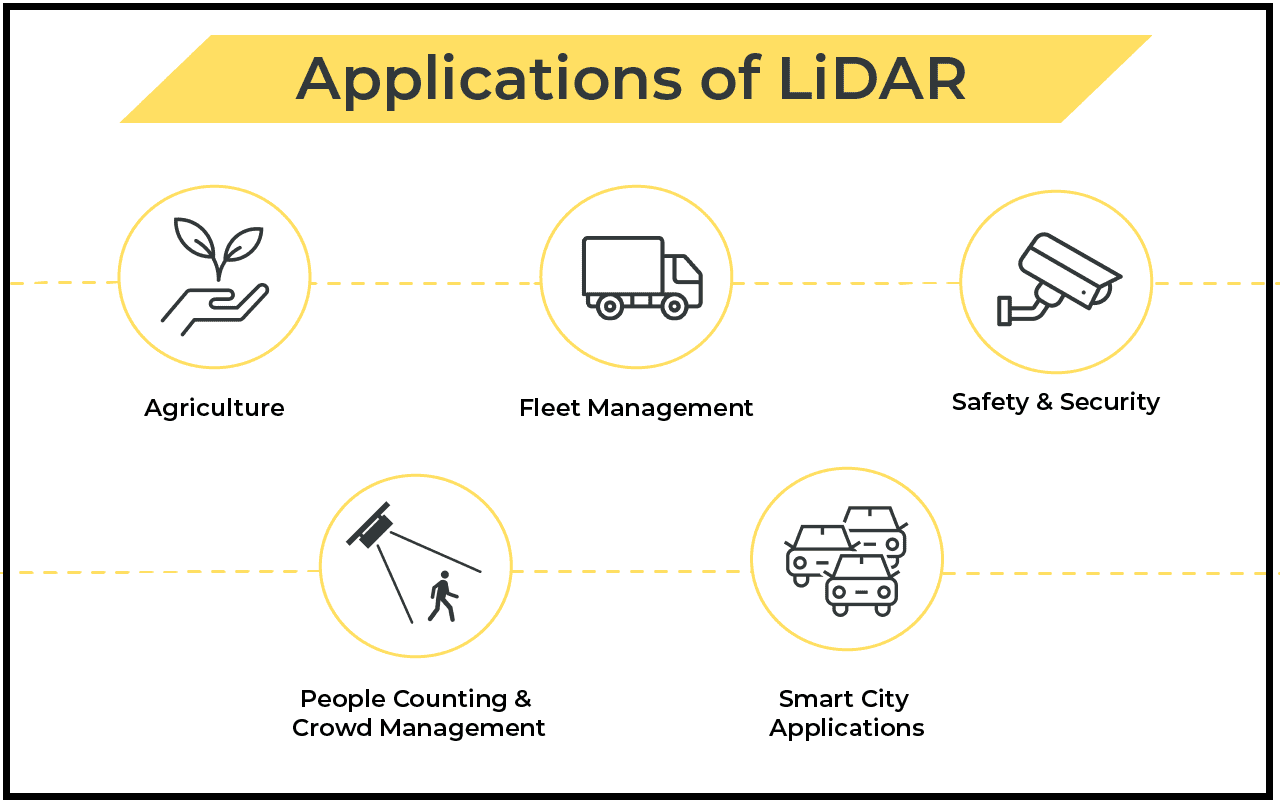 Applications of LiDAR

Agriculture

Fleet Management

Safety & Security

People Counting & Crowd Management

Smart City Applications